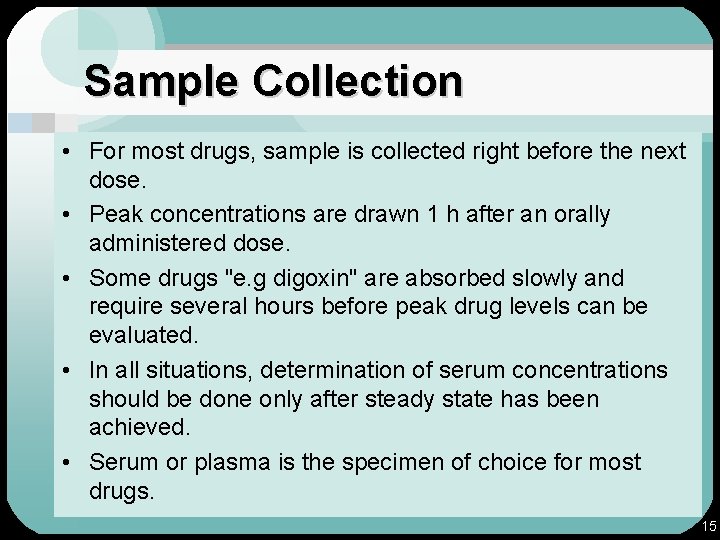 Sample Collection

• For most drugs, sample is collected right before the next dose.

• Peak concentrations are drawn 1 h after an orally administered dose.

• Some drugs "e.g digoxin" are absorbed slowly and require several hours before peak drug levels can be evaluated.

• In all situations, determination of serum concentrations should be done only after steady state has been achieved.

• Serum or plasma is the specimen of choice for most drugs.

15